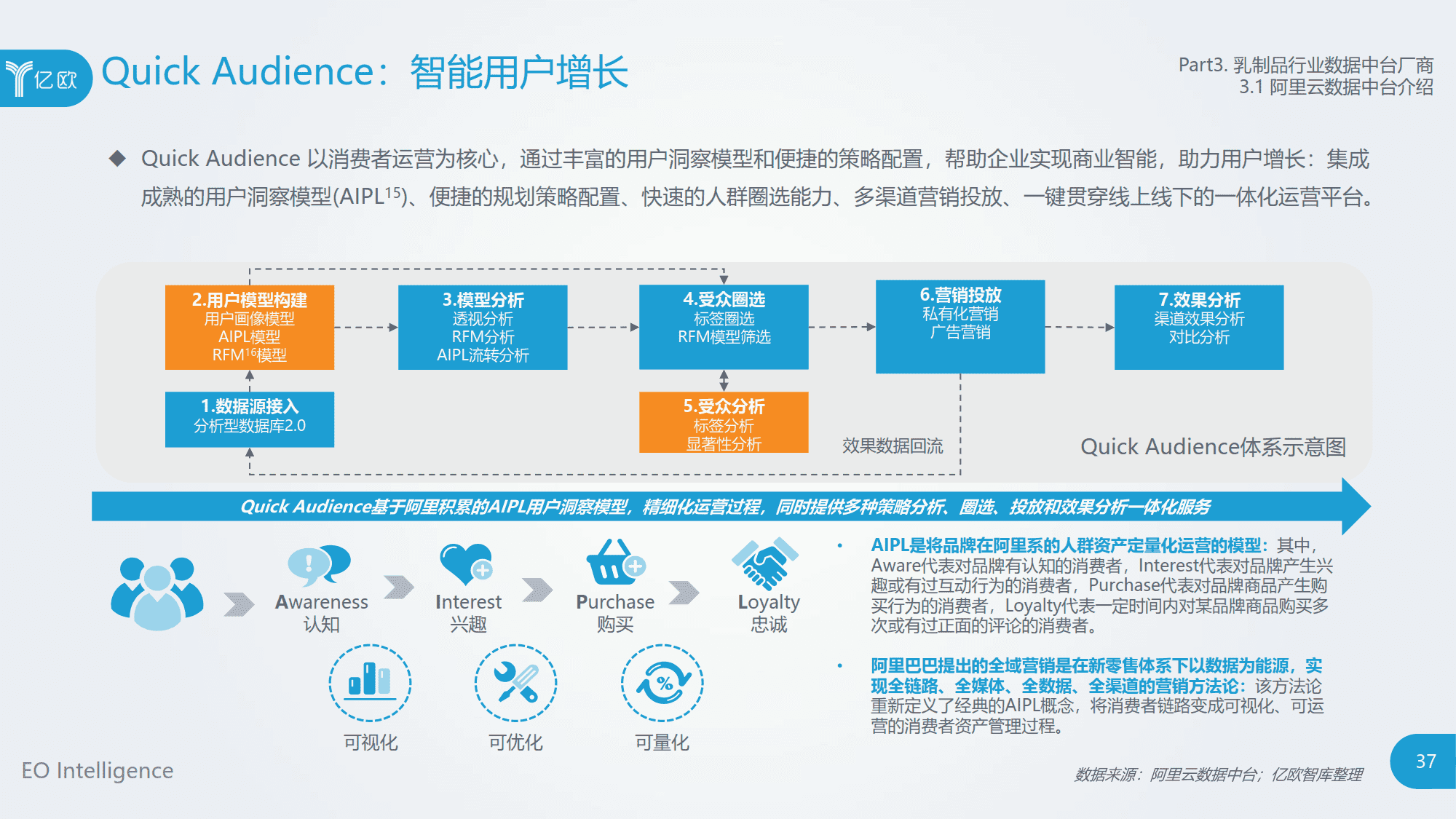 亿欧

Quick Audience：智能用户增长

Part3. 乳制品行业数据中台厂商
3.1 阿里云数据中台介绍

◆ Quick Audience 以消费者运营为核心，通过丰富的用户洞察模型和便捷的策略配置，帮助企业实现商业智能，助力用户增长：集成成熟的用户洞察模型(AIPL$^{15}$)、便捷的规划策略配置、快速的人群圈选能力、多渠道营销投放、一键贯穿线上线下的一体化运营平台。

2.用户模型构建
用户画像模型
AIPL模型
RFM$^{16}$模型

3.模型分析
透视分析
RFM分析
AIPL流转分析

4.受众圈选
标签圈选
RFM模型筛选

6.营销投放
私有化营销
广告营销

7.效果分析
渠道效果分析
对比分析

1.数据源接入
分析型数据库2.0

5.受众分析
标签分析
显著性分析

效果数据回流

Quick Audience体系示意图

Quick Audience基于阿里积累的AIPL用户洞察模型，精细化运营过程，同时提供多种策略分析、圈选、投放和效果分析一体化服务

Awareness
认知

Interest
兴趣

Purchase
购买

Loyalty
忠诚

可视化

可优化

可量化

• AIPL是将品牌在阿里系的人群资产定量化运营的模型：其中，Aware代表对品牌有认知的消费者，Interest代表对品牌产生兴趣或有过互动行为的消费者，Purchase代表对品牌商品产生购买行为的消费者，Loyalty代表一定时间内对某品牌商品购买多次或有过正面的评论的消费者。

• 阿里巴巴提出的全域营销是在新零售体系下以数据为能源，实现全链路、全媒体、全数据、全渠道的营销方法论：该方法论重新定义了经典的AIPL概念，将消费者链路变成可视化、可运营的消费者资产管理过程。

EO Intelligence

数据来源：阿里云数据中台；亿欧智库整理

37